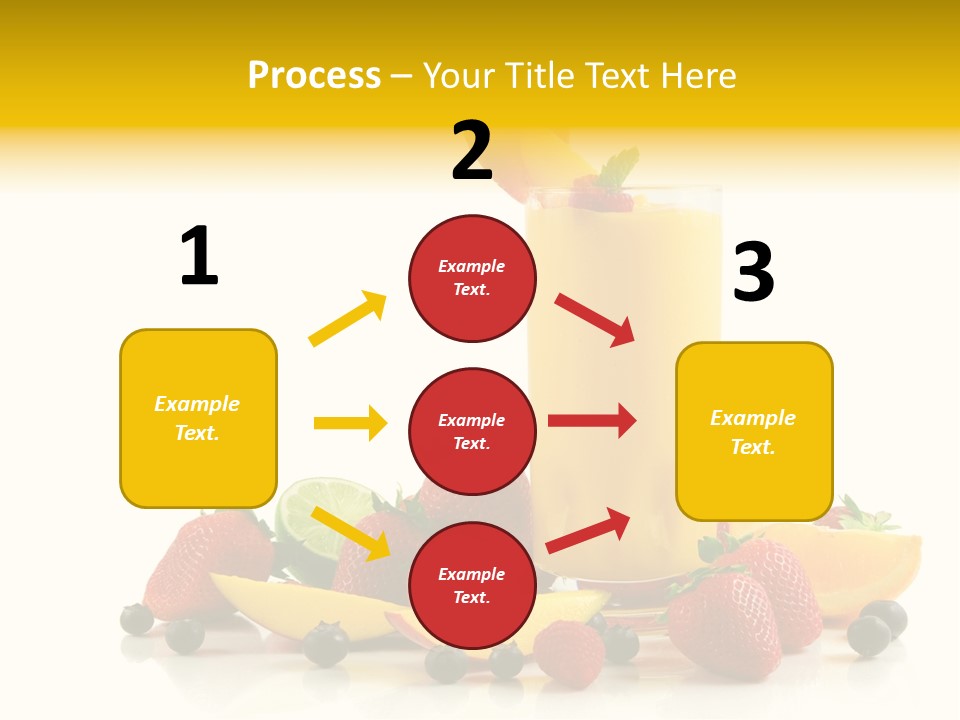 Process – Your Title Text Here

1

Example Text.

2

Example Text.

Example Text.

Example Text.

3

Example Text.